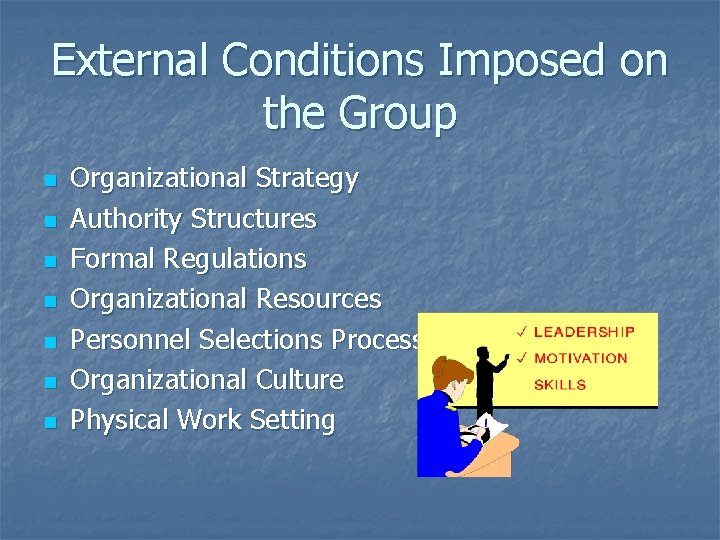 External Conditions Imposed on the Group

- Organizational Strategy
- Authority Structures
- Formal Regulations
- Organizational Resources
- Personnel Selections Process
- Organizational Culture
- Physical Work Setting

✓ LEADERSHIP
✓ MOTIVATION
SKILLS